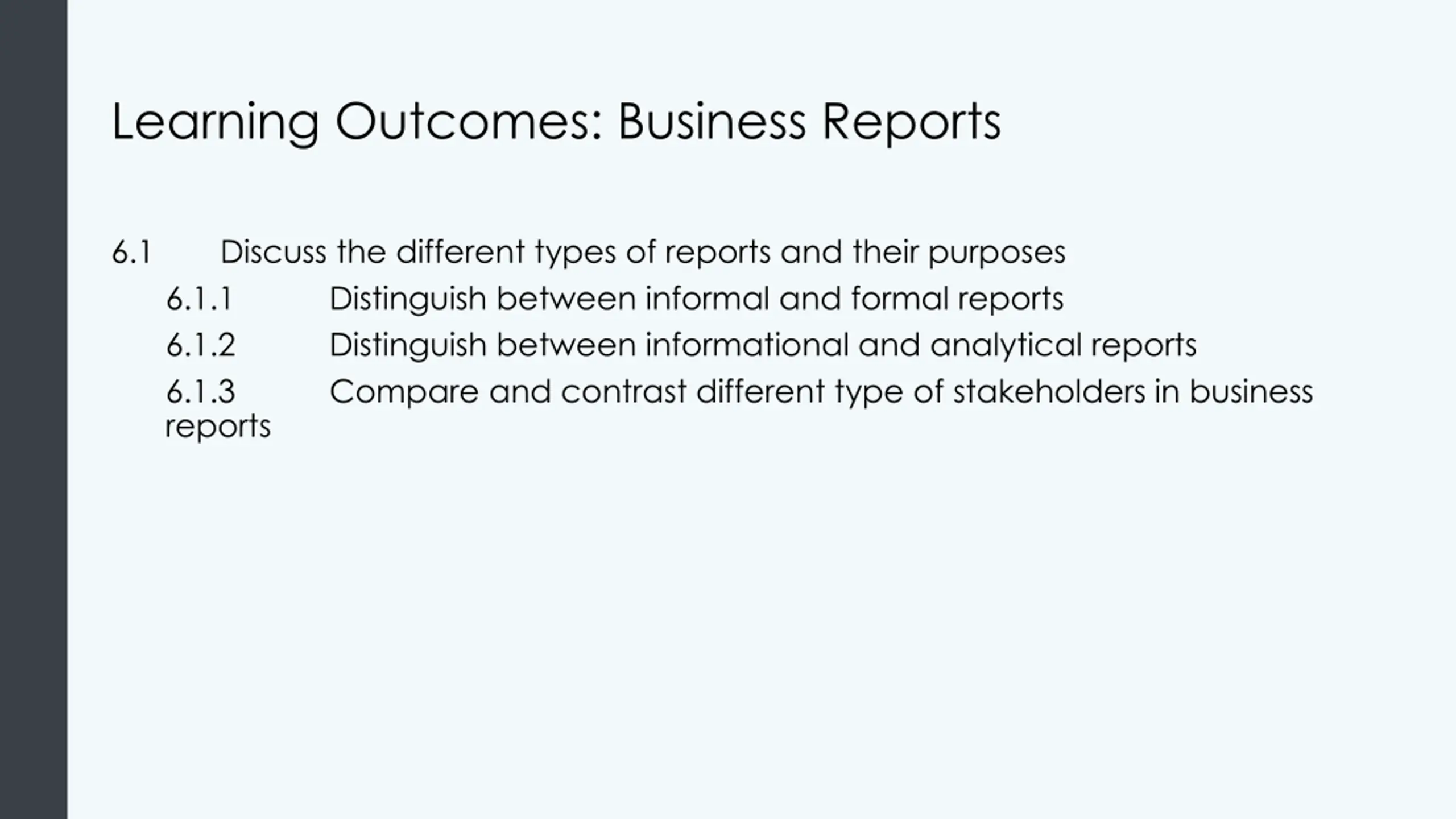 Learning Outcomes: Business Reports

6.1 Discuss the different types of reports and their purposes

6.1.1 Distinguish between informal and formal reports

6.1.2 Distinguish between informational and analytical reports

6.1.3 Compare and contrast different type of stakeholders in business reports